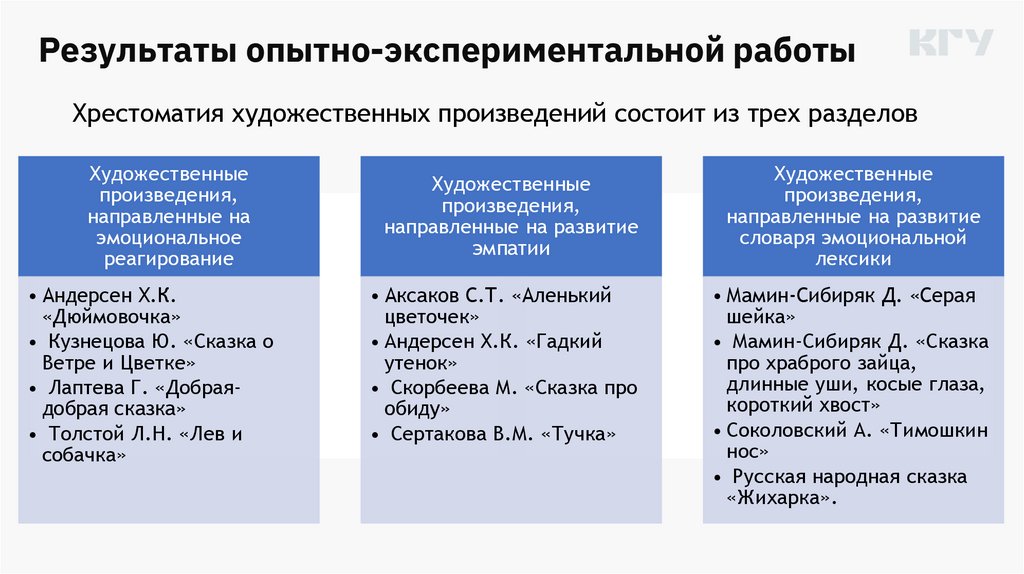 Результаты опытно-экспериментальной работы

КГУ

Хрестоматия художественных произведений состоит из трех разделов

Художественные произведения, направленные на эмоциональное реагирование

• Андерсен Х.К. «Дюймовочка»
• Кузнецова Ю. «Сказка о Ветре и Цветке»
• Лаптева Г. «Добрая-добрая сказка»
• Толстой Л.Н. «Лев и собачка»

Художественные произведения, направленные на развитие эмпатии

• Аксаков С.Т. «Аленький цветочек»
• Андерсен Х.К. «Гадкий утенок»
• Скорбеева М. «Сказка про обиду»
• Сертакова В.М. «Тучка»

Художественные произведения, направленные на развитие словаря эмоциональной лексики

• Мамин-Сибиряк Д. «Серая шейка»
• Мамин-Сибиряк Д. «Сказка про храброго зайца, длинные уши, косые глаза, короткий хвост»
• Соколовский А. «Тимошкин нос»
• Русская народная сказка «Жихарка».